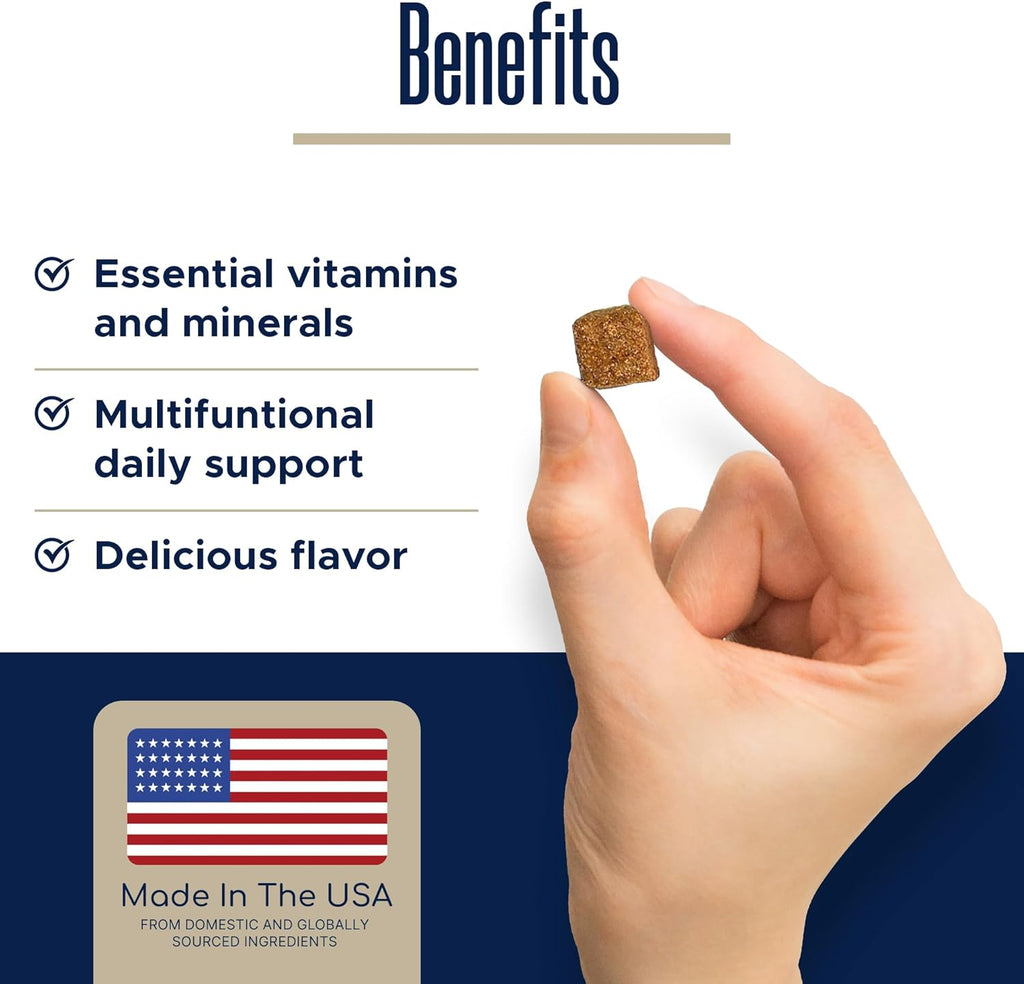 Benefits

Essential vitamins and minerals

Multifuntional daily support

Delicious flavor

Made In The USA
FROM DOMESTIC AND GLOBALLY SOURCED INGREDIENTS